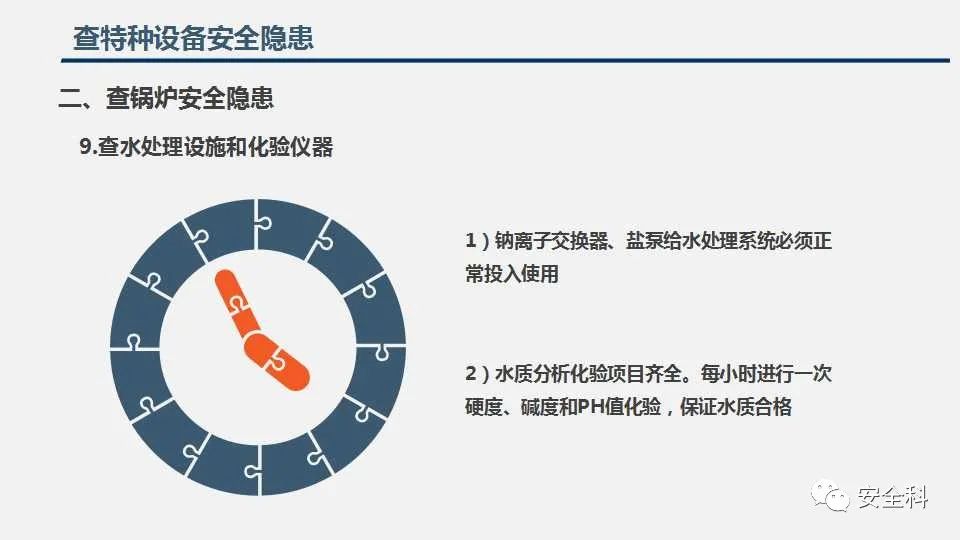 查特种设备安全隐患

二、查锅炉安全隐患

9.查水处理设施和化验仪器

1）钠离子交换器、盐泵给水处理系统必须正常投入使用

2）水质分析化验项目齐全。每小时进行一次硬度、碱度和PH值化验，保证水质合格

安全科